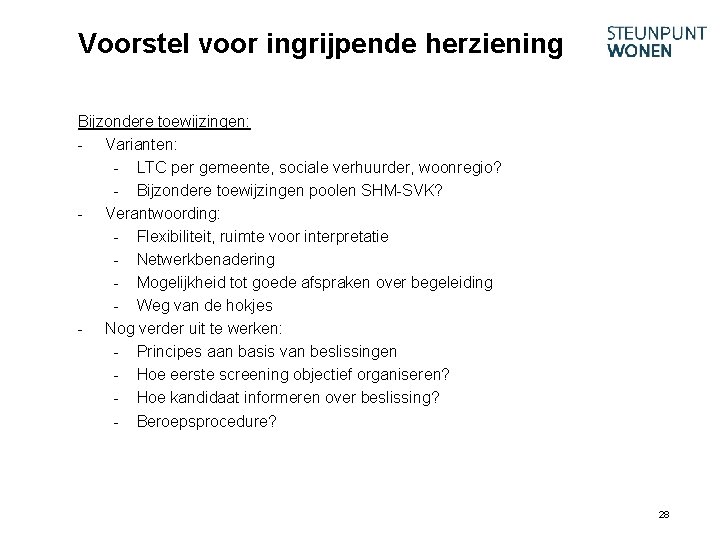 Voorstel voor ingrijpende herziening

STEUNPUNT
WONEN

Bijzondere toewijzingen:
- Varianten:
  - LTC per gemeente, sociale verhuurder, woonregio?
  - Bijzondere toewijzingen poolen SHM-SVK?
- Verantwoording:
  - Flexibiliteit, ruimte voor interpretatie
  - Netwerkbenadering
  - Mogelijkheid tot goede afspraken over begeleiding
  - Weg van de hokjes
- Nog verder uit te werken:
  - Principes aan basis van beslissingen
  - Hoe eerste screening objectief organiseren?
  - Hoe kandidaat informeren over beslissing?
  - Beroepsprocedure?

28